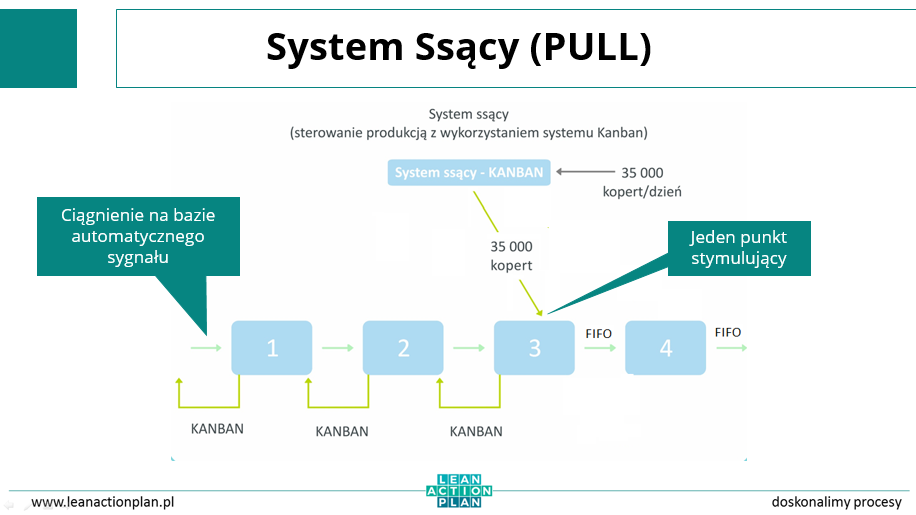 System Ssący (PULL)

System ssący
(sterowanie produkcją z wykorzystaniem systemu Kanban)

System ssący - KANBAN

35 000
kopert/dzień

Ciągnienie na bazie automatycznego sygnału

35 000
kopert

Jeden punkt stymulujący

1

2

3

FIFO

4

FIFO

KANBAN

KANBAN

KANBAN

www.leanactionplan.pl

LEAN
ACTION
PLAN

doskonalimy procesy